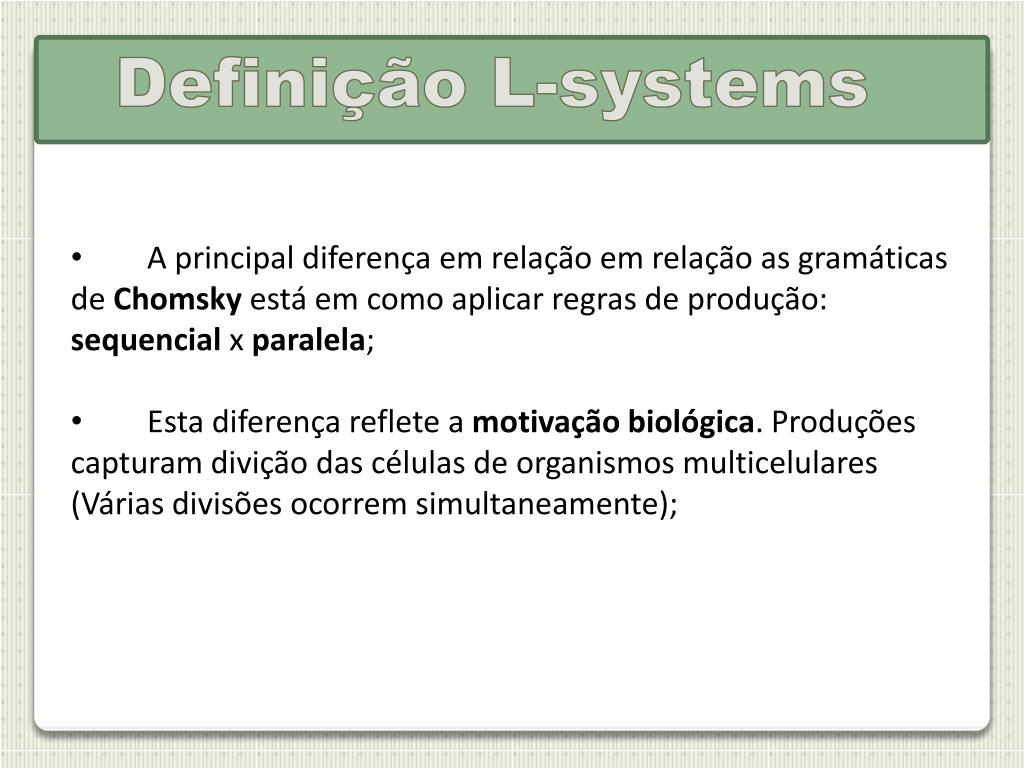 Definição L-systems

• A principal diferença em relação em relação as gramáticas de Chomsky está em como aplicar regras de produção: sequencial x paralela;

• Esta diferença reflete a motivação biológica. Produções capturam divição das células de organismos multicelulares (Várias divisões ocorrem simultaneamente);